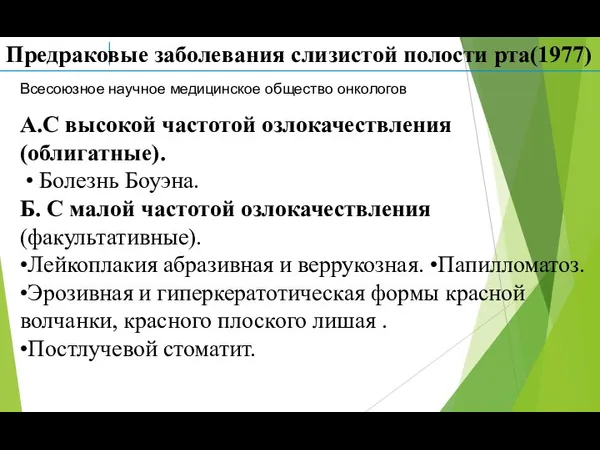 Предраковые заболевания слизистой полости рта(1977)

Всесоюзное научное медицинское общество онкологов

А.С высокой частотой озлокачествления (облигатные).
• Болезнь Боуэна.
Б. С малой частотой озлокачествления (факультативные).
•Лейкоплакия абразивная и веррукозная. •Папилломатоз.
•Эрозивная и гиперкератотическая формы красной волчанки, красного плоского лишая .
•Постлучевой стоматит.